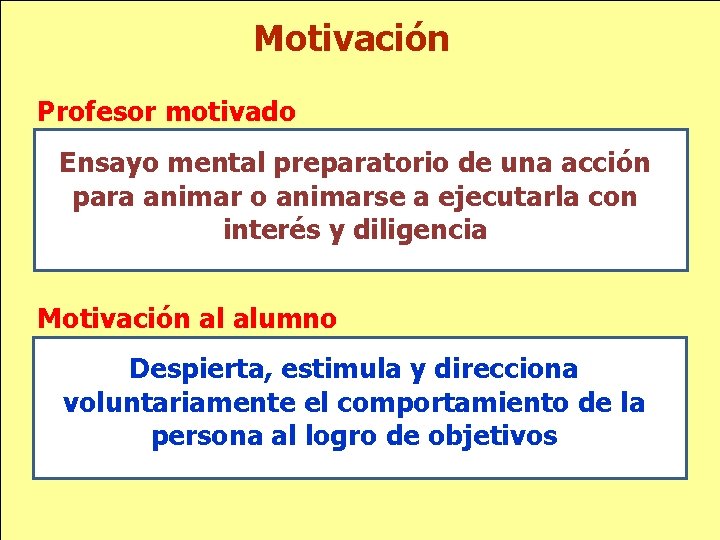 Motivación

Profesor motivado

Ensayo mental preparatorio de una acción para animar o animarse a ejecutarla con interés y diligencia

Motivación al alumno

Despierta, estimula y direcciona voluntariamente el comportamiento de la persona al logro de objetivos